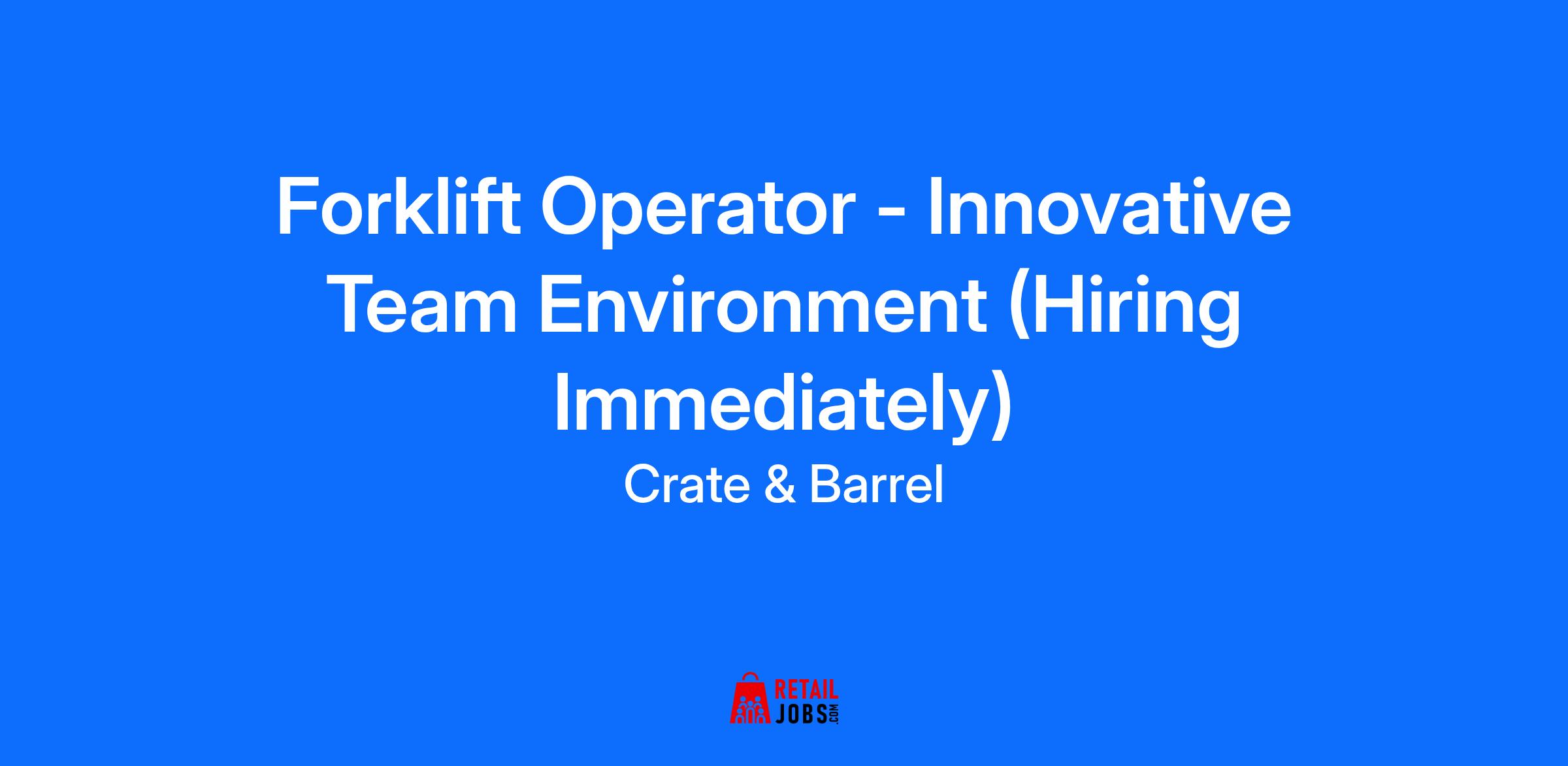 Forklift Operator - Innovative Team Environment (Hiring Immediately)

Crate & Barrel

RETAIL JOBS.COM